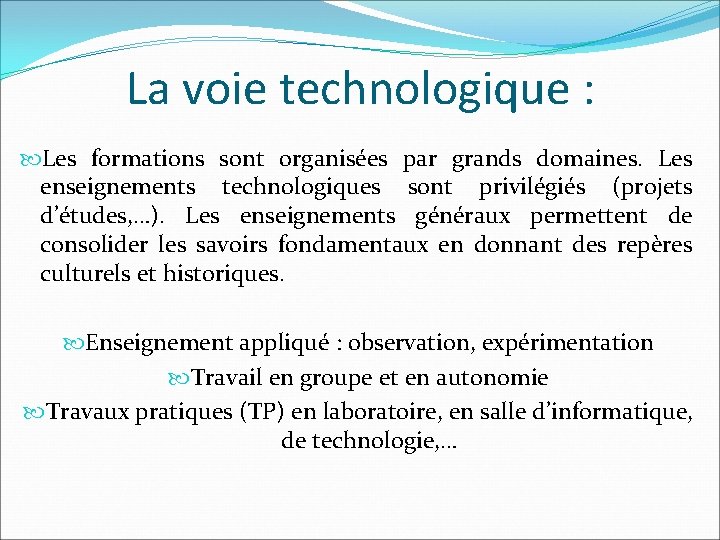 La voie technologique :

Les formations sont organisées par grands domaines. Les enseignements technologiques sont privilégiés (projets d'études,…). Les enseignements généraux permettent de consolider les savoirs fondamentaux en donnant des repères culturels et historiques.

Enseignement appliqué : observation, expérimentation

Travail en groupe et en autonomie

Travaux pratiques (TP) en laboratoire, en salle d'informatique, de technologie,…